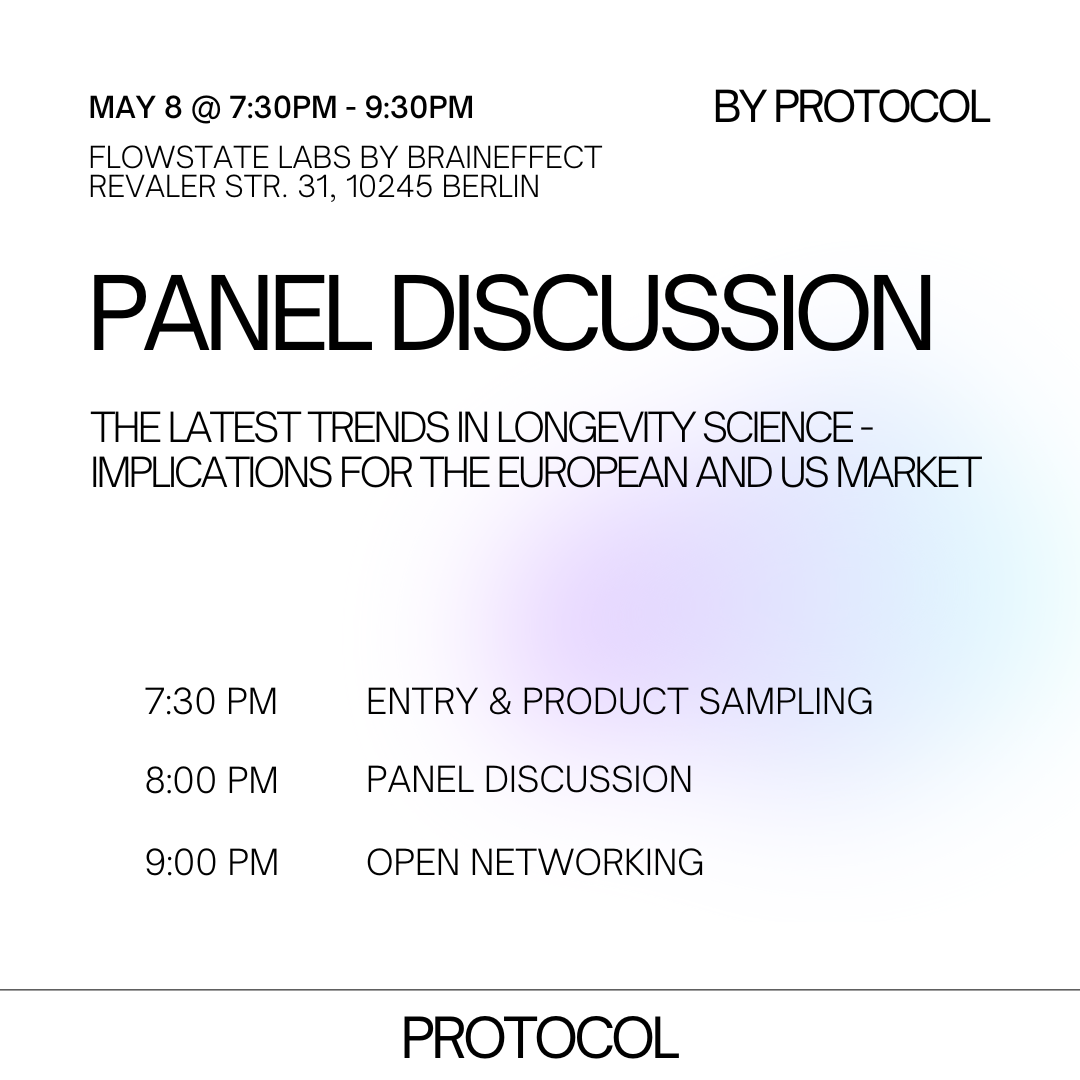 MAY 8 @ 7:30PM - 9:30PM

BY PROTOCOL

FLOWSTATE LABS BY BRAINEFFECT
REVALER STR. 31, 10245 BERLIN

PANEL DISCUSSION

THE LATEST TRENDS IN LONGEVITY SCIENCE - IMPLICATIONS FOR THE EUROPEAN AND US MARKET

7:30 PM ENTRY & PRODUCT SAMPLING

8:00 PM PANEL DISCUSSION

9:00 PM OPEN NETWORKING

PROTOCOL